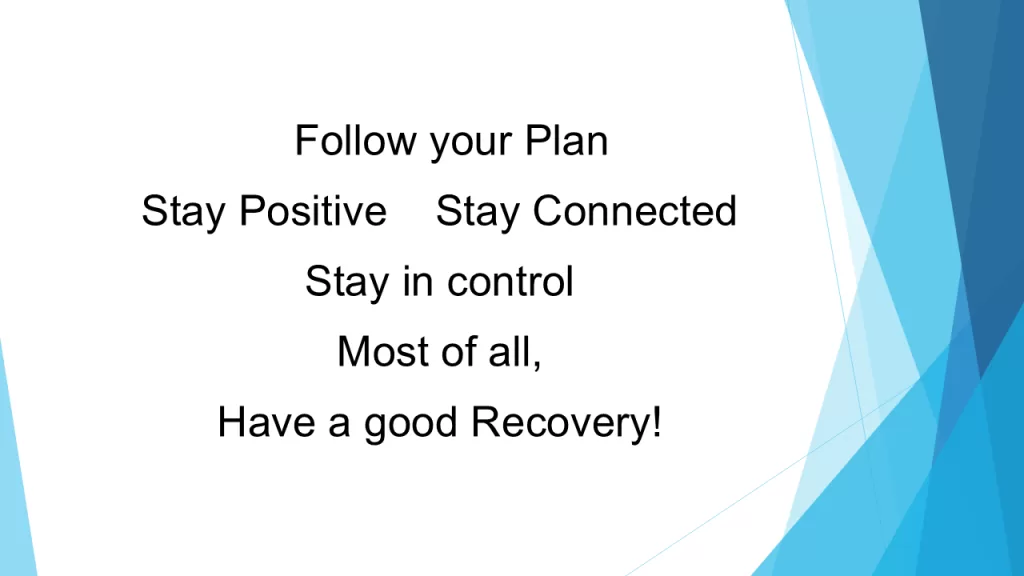 Follow your Plan

Stay Positive    Stay Connected

Stay in control

Most of all,

Have a good Recovery!